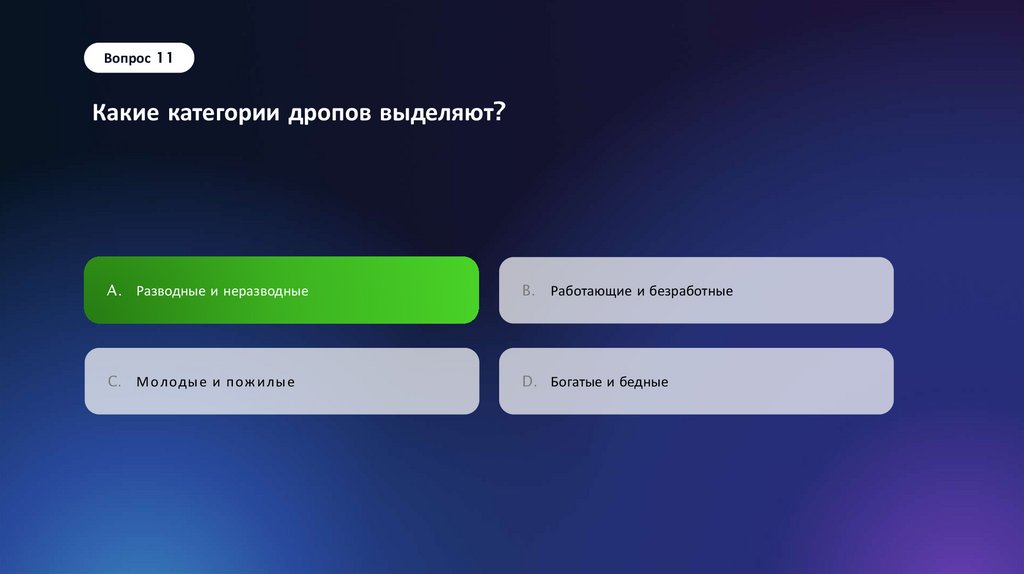 Вопрос 11

Какие категории дропов выделяют?

A. Разводные и неразводные

B. Работающие и безработные

C. Молодые и пожилые

D. Богатые и бедные